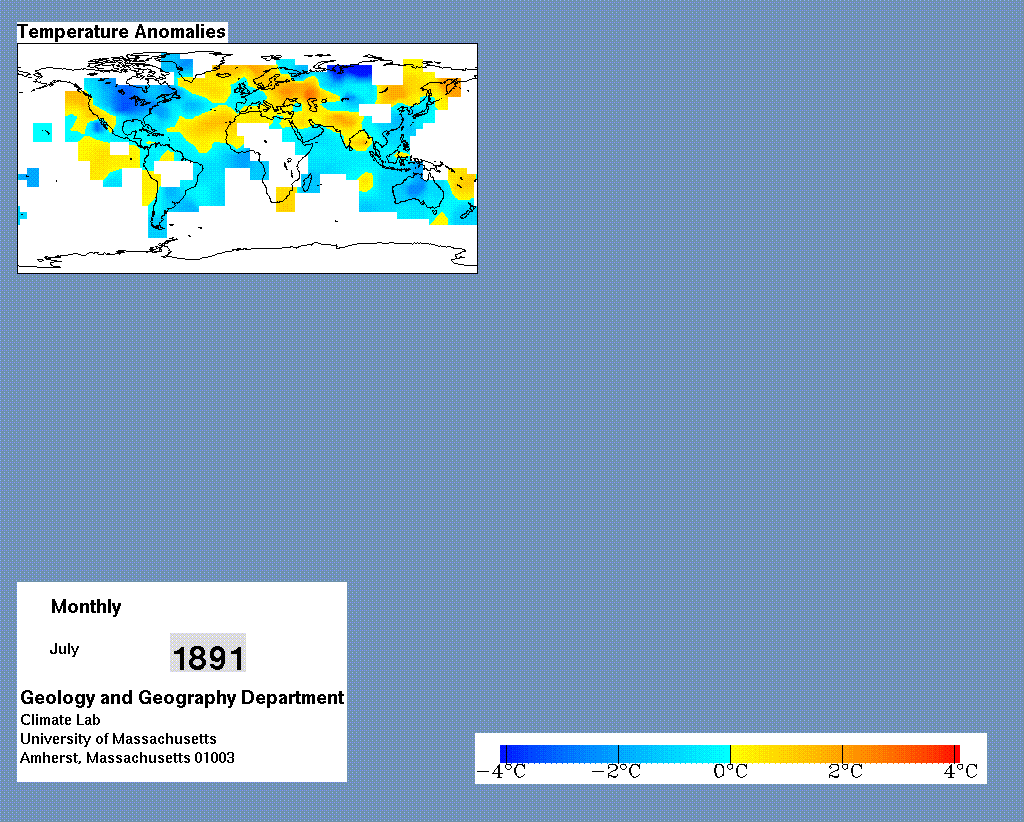 Temperature Anomalies

Monthly

July

1891

Geology and Geography Department
Climate Lab
University of Massachusetts
Amherst, Massachusetts 01003

$-4°C$ $-2°C$ $0°C$ $2°C$ $4°C$